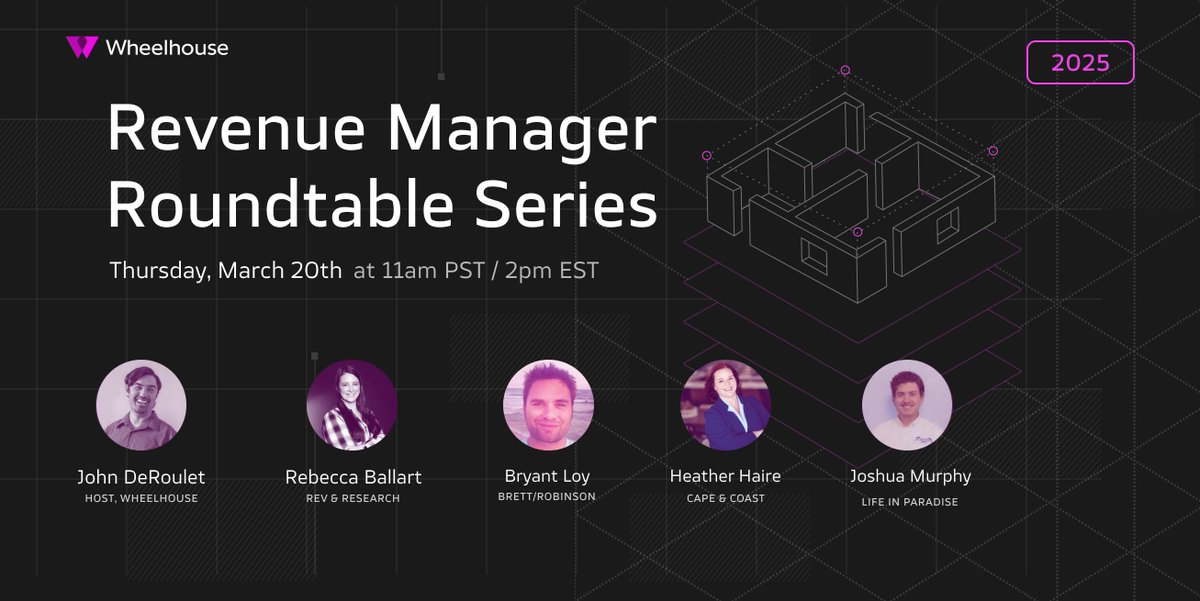 Wheelhouse

2025

Revenue Manager Roundtable Series

Thursday, March 20th at 11am PST / 2pm EST

John DeRoulet
HOST, WHEELHOUSE

Rebecca Ballart
REV & RESEARCH

Bryant Loy
BRETT/ROBINSON

Heather Haire
CAPE & COAST

Joshua Murphy
LIFE IN PARADISE